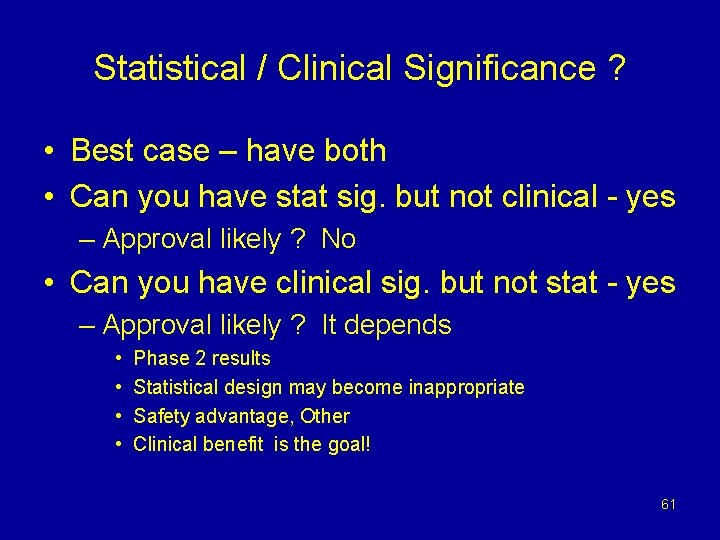 Statistical / Clinical Significance ?

• Best case – have both
• Can you have stat sig. but not clinical - yes
– Approval likely ? No
• Can you have clinical sig. but not stat - yes
– Approval likely ? It depends
• Phase 2 results
• Statistical design may become inappropriate
• Safety advantage, Other
• Clinical benefit is the goal!

61